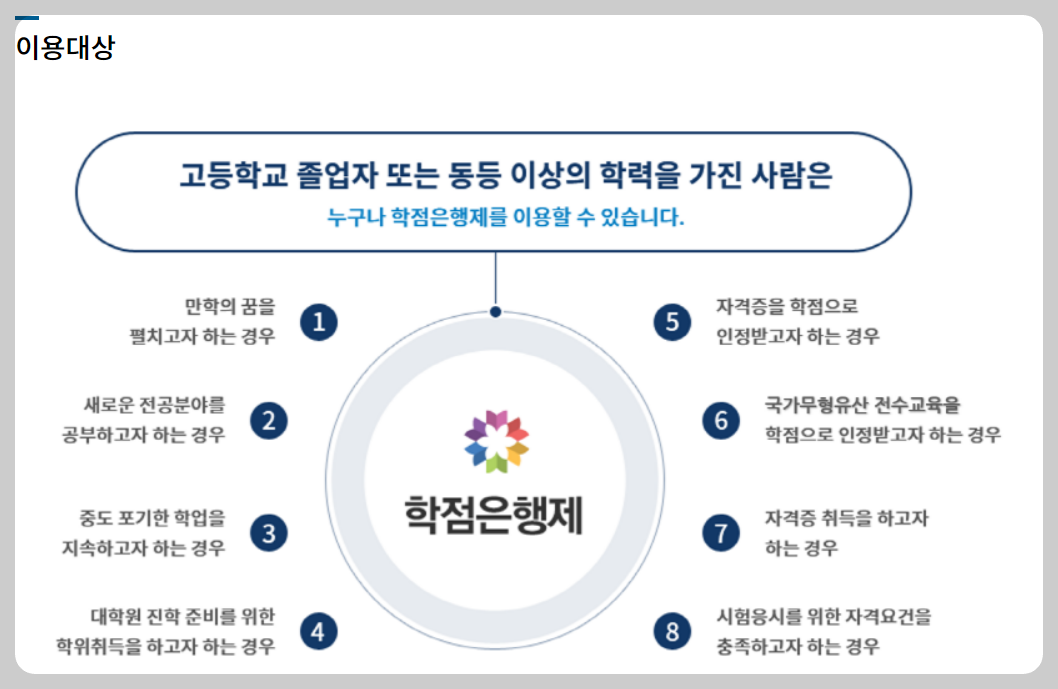 이용대상

고등학교 졸업자 또는 동등 이상의 학력을 가진 사람은
누구나 학점은행제를 이용할 수 있습니다.

만학의 꿈을 펼치고자 하는 경우 1

새로운 전공분야를 공부하고자 하는 경우 2

중도 포기한 학업을 지속하고자 하는 경우 3

대학원 진학 준비를 위한 학위취득을 하고자 하는 경우 4

학점은행제

5 자격증을 학점으로 인정받고자 하는 경우

6 국가무형유산 전수교육을 학점으로 인정받고자 하는 경우

7 자격증 취득을 하고자 하는 경우

8 시험응시를 위한 자격요건을 충족하고자 하는 경우